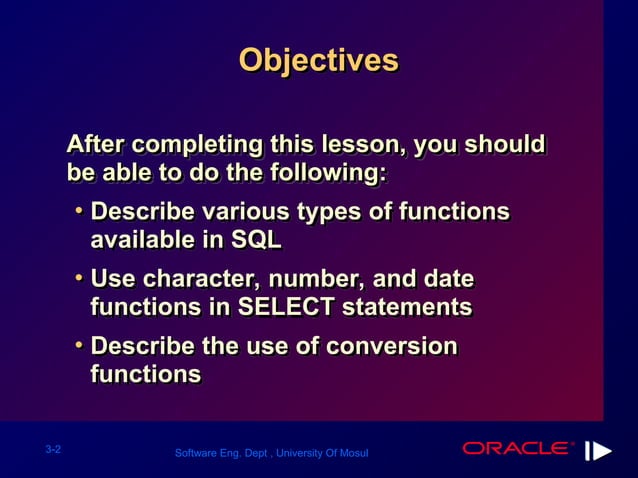 Objectives

After completing this lesson, you should be able to do the following:

• Describe various types of functions available in SQL

• Use character, number, and date functions in SELECT statements

• Describe the use of conversion functions

3-2

Software Eng. Dept , University Of Mosul

ORACLE®